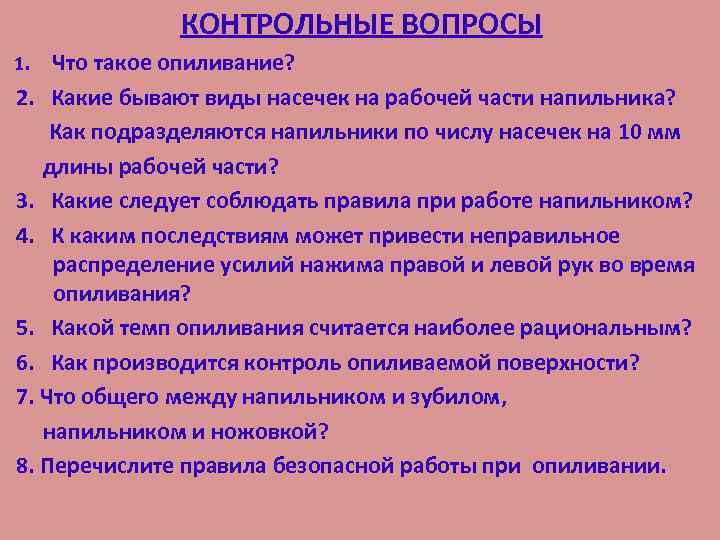 КОНТРОЛЬНЫЕ ВОПРОСЫ

1. Что такое опиливание?

2. Какие бывают виды насечек на рабочей части напильника? Как подразделяются напильники по числу насечек на 10 мм длины рабочей части?

3. Какие следует соблюдать правила при работе напильником?

4. К каким последствиям может привести неправильное распределение усилий нажима правой и левой рук во время опиливания?

5. Какой темп опиливания считается наиболее рациональным?

6. Как производится контроль опиливаемой поверхности?

7. Что общего между напильником и зубилом, напильником и ножовкой?

8. Перечислите правила безопасной работы при опиливании.